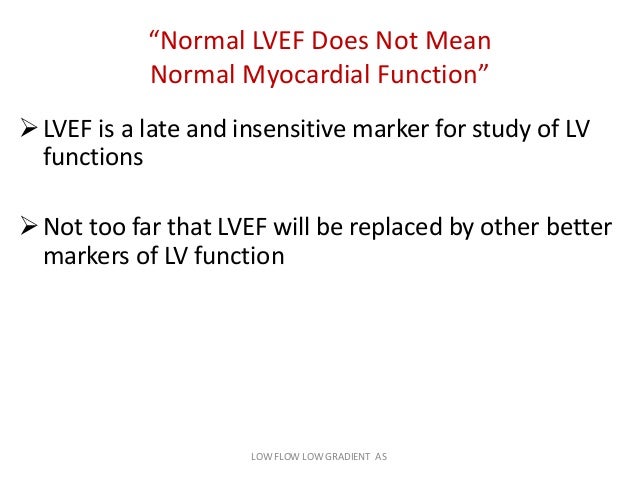 “Normal LVEF Does Not Mean Normal Myocardial Function”

➢ LVEF is a late and insensitive marker for study of LV functions

➢ Not too far that LVEF will be replaced by other better markers of LV function

LOW FLOW LOW GRADIENT AS